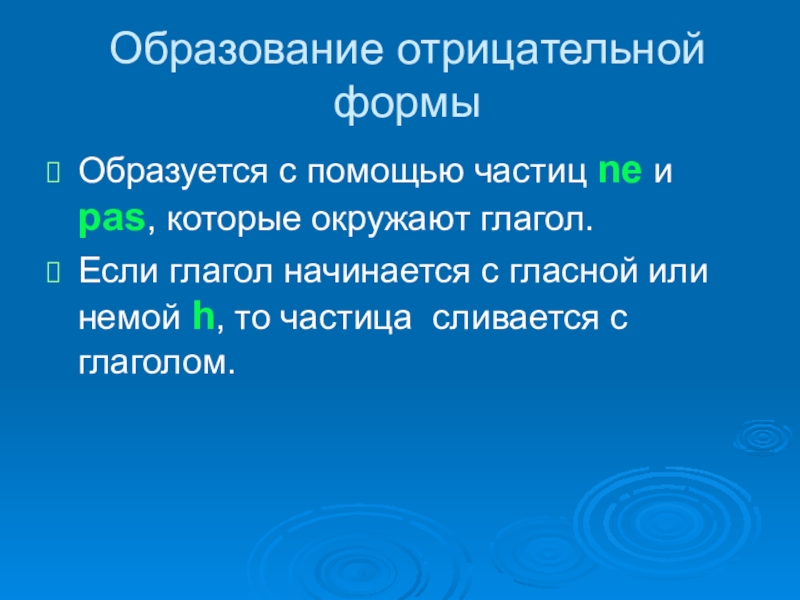 Образование отрицательной формы

Образуется с помощью частиц ne и pas, которые окружают глагол.

Если глагол начинается с гласной или немой h, то частица сливается с глаголом.